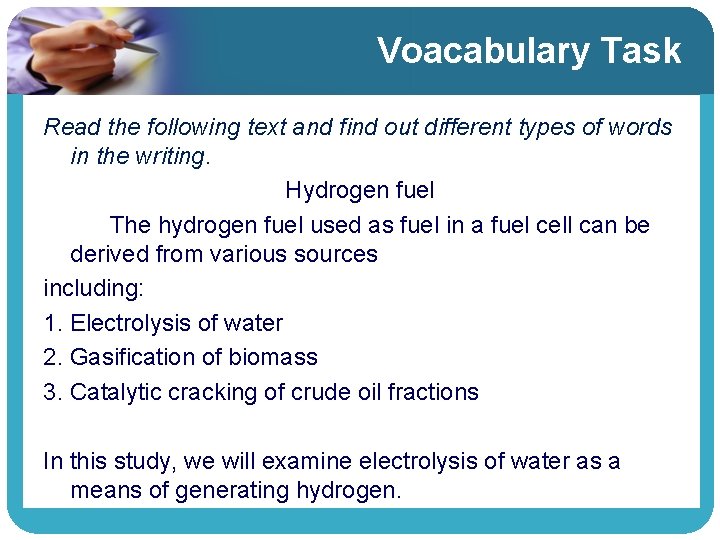 Voacabulary Task

Read the following text and find out different types of words in the writing.

Hydrogen fuel

The hydrogen fuel used as fuel in a fuel cell can be derived from various sources

including:

1. Electrolysis of water

2. Gasification of biomass

3. Catalytic cracking of crude oil fractions

In this study, we will examine electrolysis of water as a means of generating hydrogen.